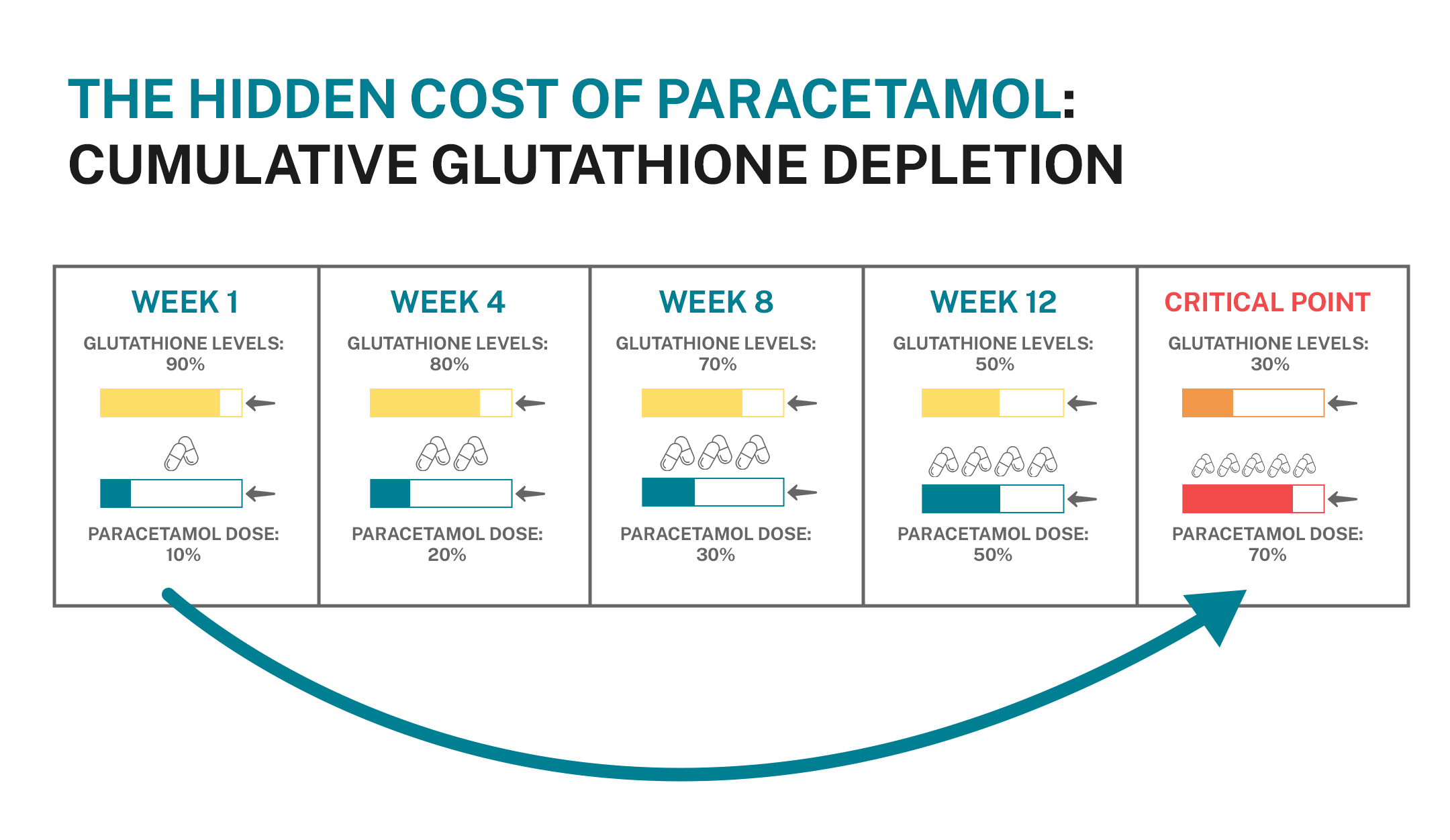 THE HIDDEN COST OF PARACETAMOL:
CUMULATIVE GLUTATHIONE DEPLETION

WEEK 1
GLUTATHIONE LEVELS: 90%
PARACETAMOL DOSE: 10%

WEEK 4
GLUTATHIONE LEVELS: 80%
PARACETAMOL DOSE: 20%

WEEK 8
GLUTATHIONE LEVELS: 70%
PARACETAMOL DOSE: 30%

WEEK 12
GLUTATHIONE LEVELS: 50%
PARACETAMOL DOSE: 50%

CRITICAL POINT
GLUTATHIONE LEVELS: 30%
PARACETAMOL DOSE: 70%